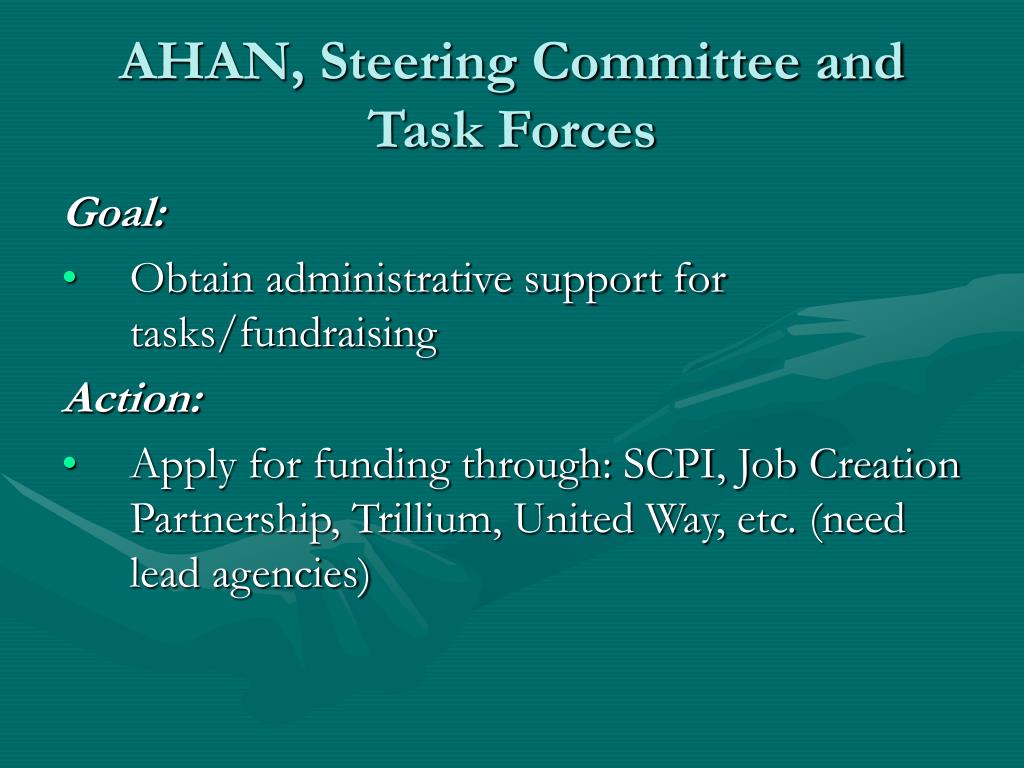 AHAN, Steering Committee and Task Forces

Goal:

• Obtain administrative support for tasks/fundraising

Action:

• Apply for funding through: SCPI, Job Creation Partnership, Trillium, United Way, etc. (need lead agencies)